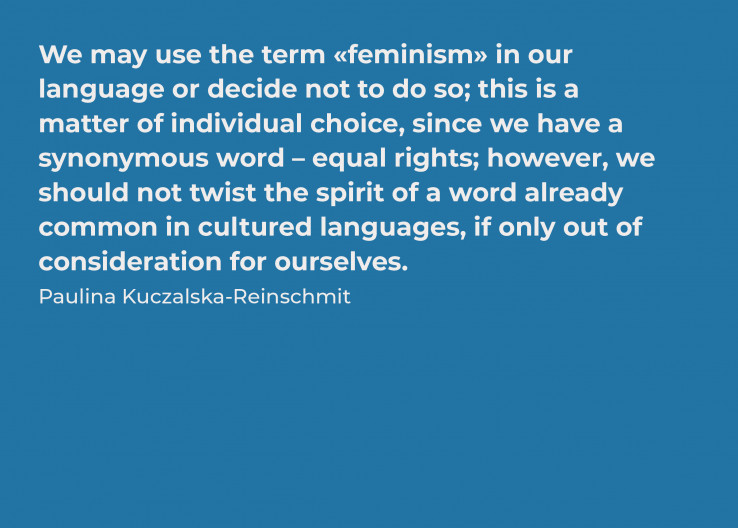 We may use the term «feminism» in our language or decide not to do so; this is a matter of individual choice, since we have a synonymous word – equal rights; however, we should not twist the spirit of a word already common in cultured languages, if only out of consideration for ourselves.

Paulina Kuczalska-Reinschmit